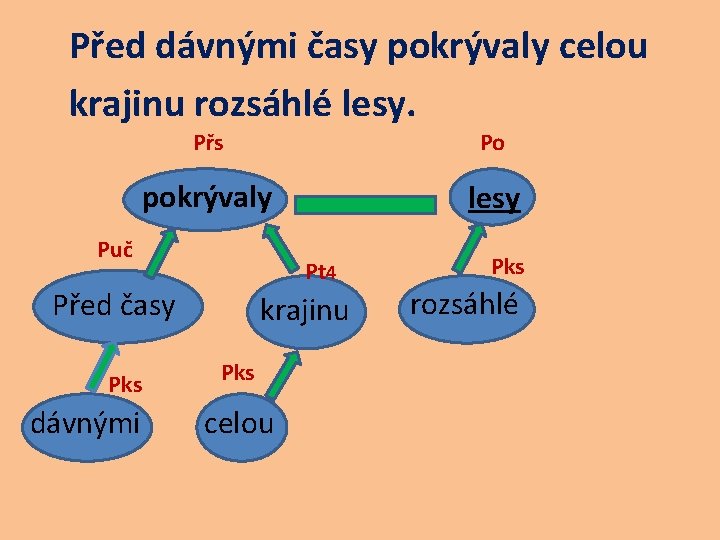 Před dávnými časy pokrývaly celou krajinu rozsáhlé lesy.

Přs

Po

pokrývaly

lesy

Puč

Pt4

Pks

Před časy

krajinu

rozsáhlé

Pks

Pks

dávnými

celou